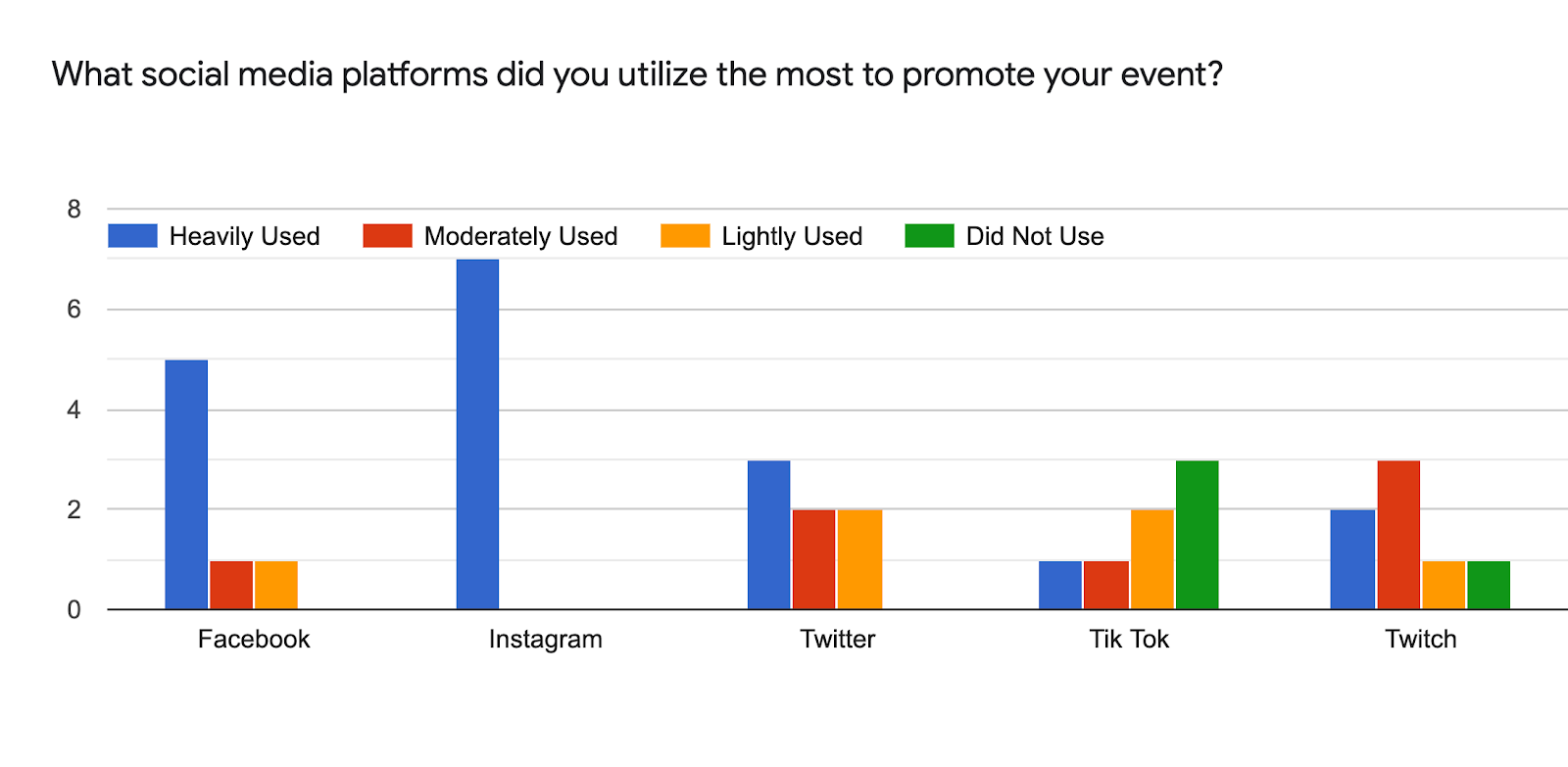 What social media platforms did you utilize the most to promote your event?

8
6
4
2
0

Heavily Used
Moderately Used
Lightly Used
Did Not Use

Facebook
Instagram
Twitter
Tik Tok
Twitch